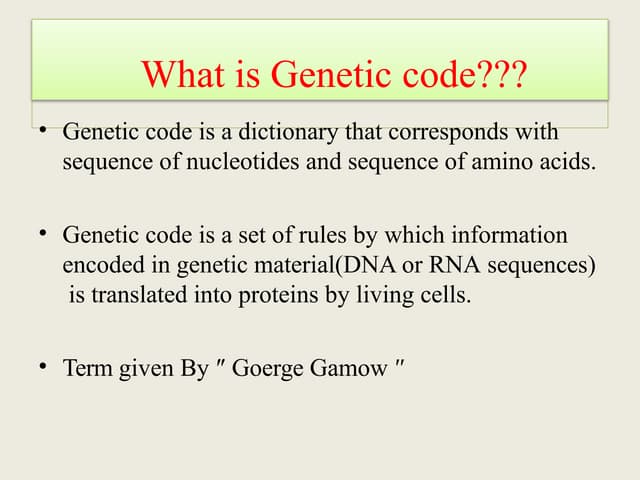 What is Genetic code???

• Genetic code is a dictionary that corresponds with sequence of nucleotides and sequence of amino acids.

• Genetic code is a set of rules by which information encoded in genetic material(DNA or RNA sequences) is translated into proteins by living cells.

• Term given By ″ Goerge Gamow ″